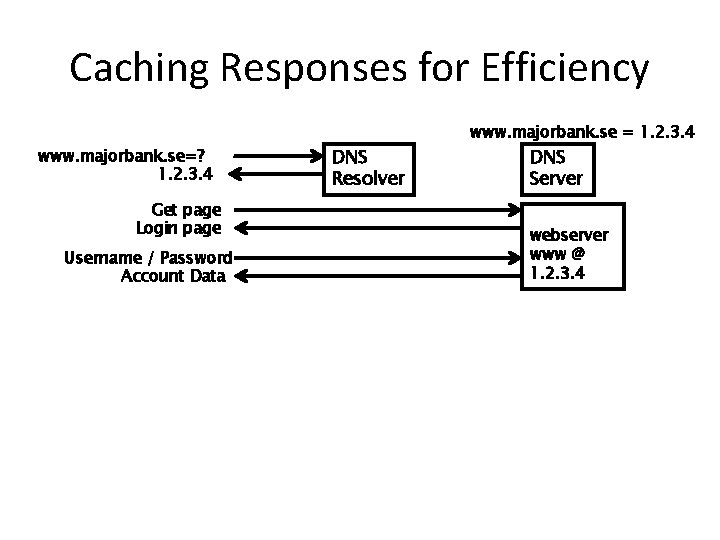 Caching Responses for Efficiency

www.majorbank.se = 1.2.3.4

www.majorbank.se=?
1.2.3.4

DNS Resolver

DNS Server

Get page
Login page

Username / Password
Account Data

webserver
www @
1.2.3.4